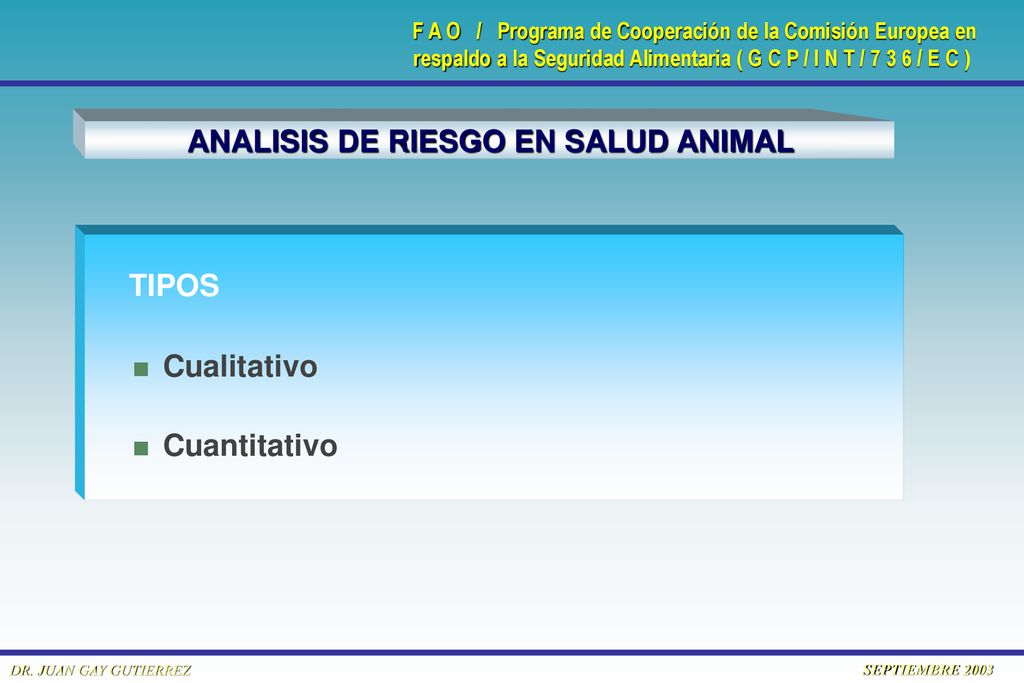 F A O / Programa de Cooperación de la Comisión Europea en respaldo a la Seguridad Alimentaria ( G C P / I N T / 7 3 6 / E C )

ANALISIS DE RIESGO EN SALUD ANIMAL

TIPOS

Cualitativo

Cuantitativo

DR. JUAN GAY GUTIERREZ

SEPTIEMBRE 2003